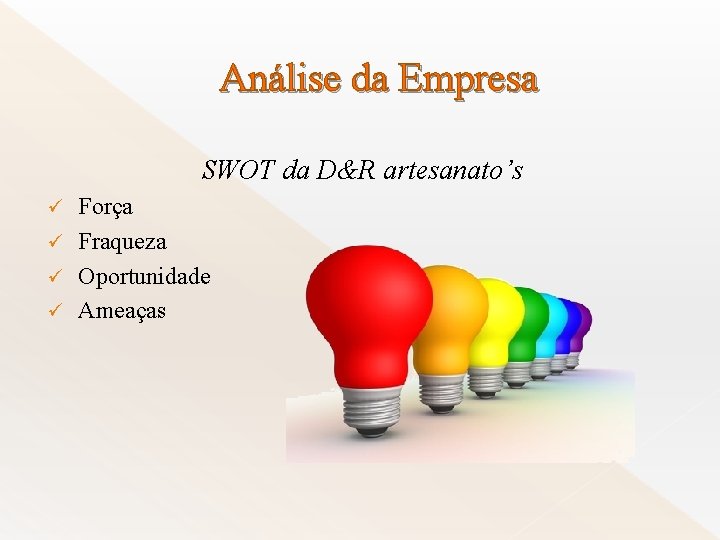 Análise da Empresa

SWOT da D&R artesanato's

✓ Força
✓ Fraqueza
✓ Oportunidade
✓ Ameaças